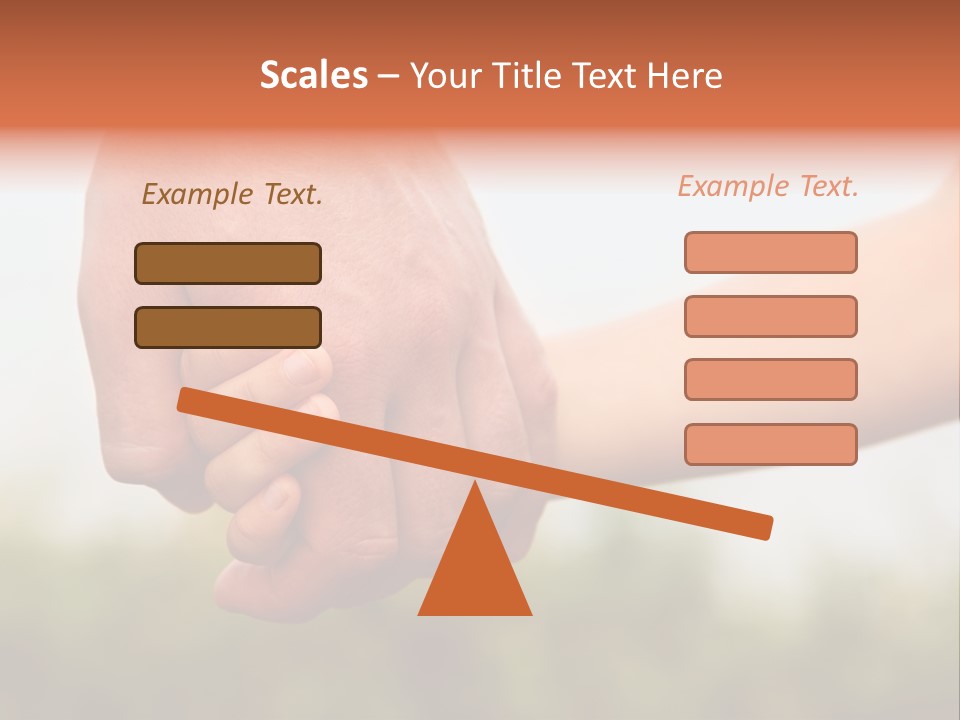 Scales – Your Title Text Here

Example Text.

Example Text.